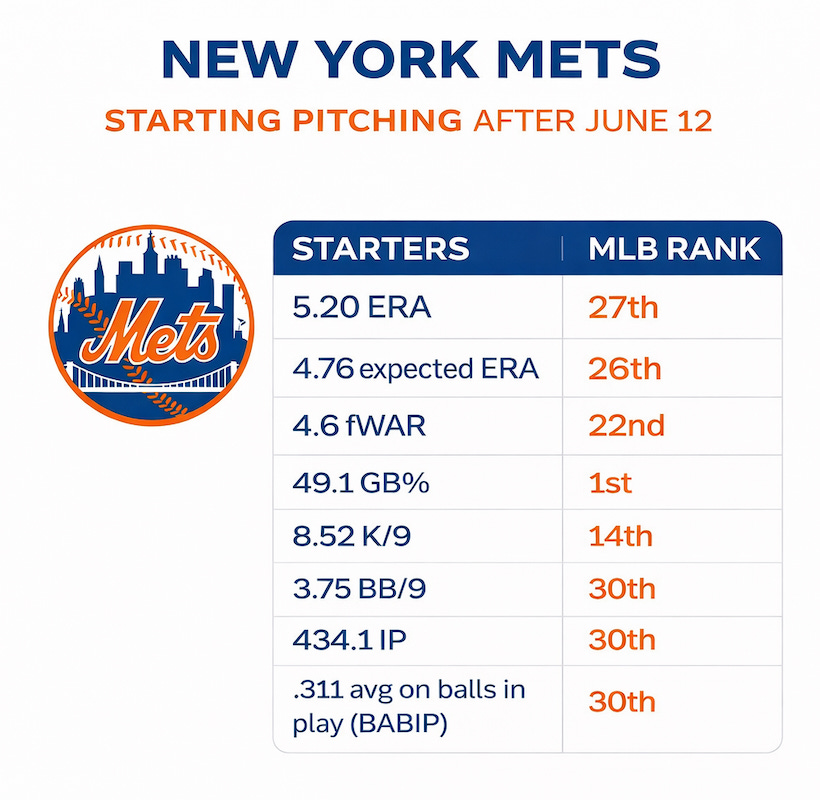 NEW YORK METS

STARTING PITCHING AFTER JUNE 12

Mets

| STARTERS | MLB RANK |
|---|---|
| 5.20 ERA | 27th |
| 4.76 expected ERA | 26th |
| 4.6 fWAR | 22nd |
| 49.1 GB% | 1st |
| 8.52 K/9 | 14th |
| 3.75 BB/9 | 30th |
| 434.1 IP | 30th |
| .311 avg on balls in play (BABIP) | 30th |